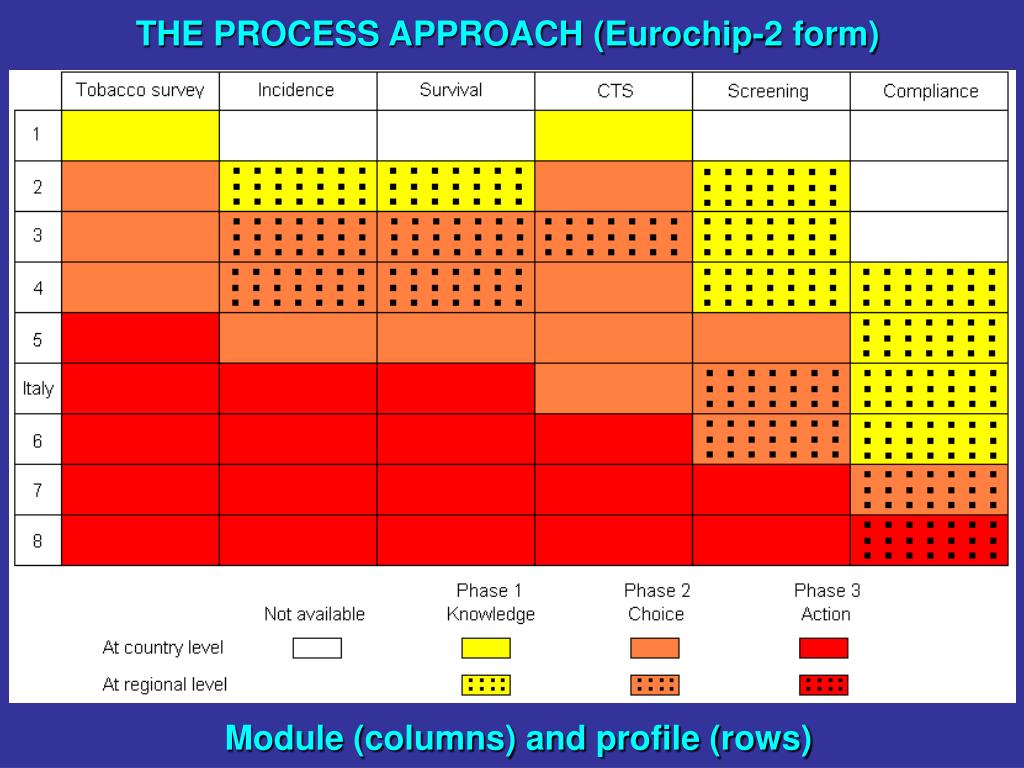 THE PROCESS APPROACH (Eurochip-2 form)

| | Tobacco survey | Incidence | Survival | CTS | Screening | Compliance |
|---|---|---|---|---|---|---|
| 1 | | | | | | |
| 2 | | | | | | |
| 3 | | | | | | |
| 4 | | | | | | |
| 5 | | | | | | |
| Italy | | | | | | |
| 6 | | | | | | |
| 7 | | | | | | |
| 8 | | | | | | |

| | Not available | Phase 1 Knowledge | Phase 2 Choice | Phase 3 Action |
|---|---|---|---|---|
| At country level | | | | |
| At regional level | | | | |

Module (columns) and profile (rows)